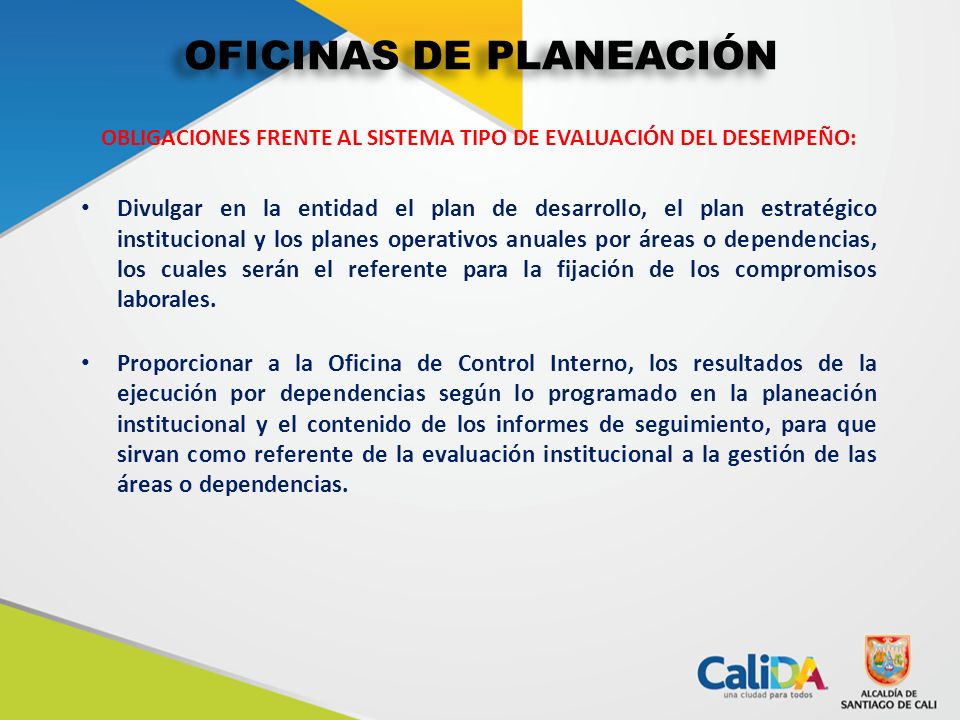 OFICINAS DE PLANEACIÓN

OBLIGACIONES FRENTE AL SISTEMA TIPO DE EVALUACIÓN DEL DESEMPEÑO:

• Divulgar en la entidad el plan de desarrollo, el plan estratégico institucional y los planes operativos anuales por áreas o dependencias, los cuales serán el referente para la fijación de los compromisos laborales.

• Proporcionar a la Oficina de Control Interno, los resultados de la ejecución por dependencias según lo programado en la planeación institucional y el contenido de los informes de seguimiento, para que sirvan como referente de la evaluación institucional a la gestión de las áreas o dependencias.

CaliDA
una ciudad para todos

ALCALDÍA DE
SANTIAGO DE CALI